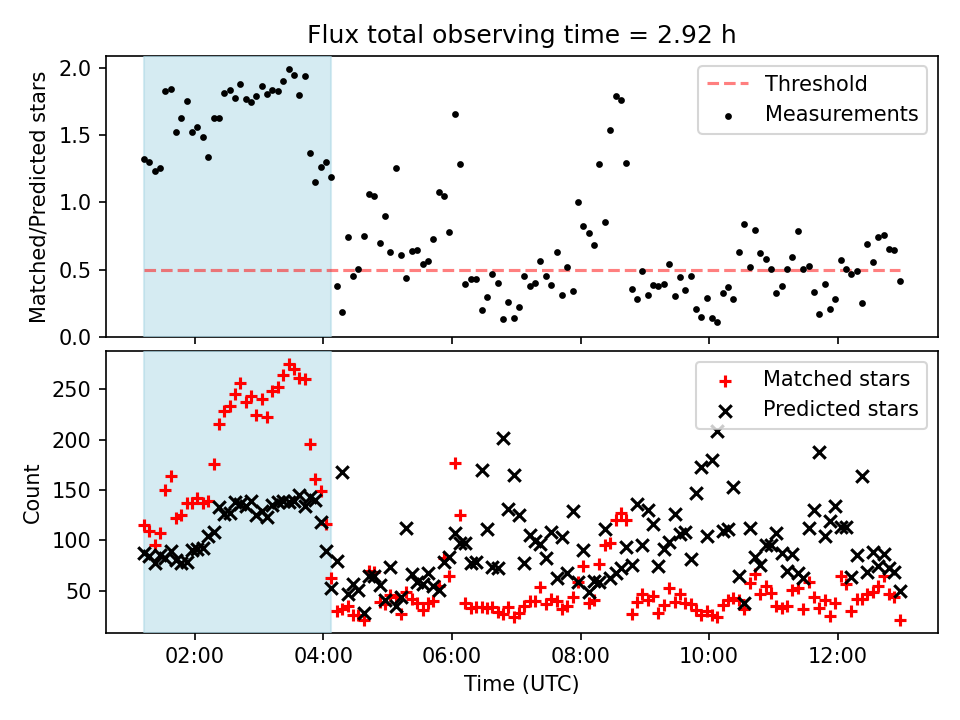 Flux total observing time = 2.92 h

Matched/Predicted stars

2.0
1.5
1.0
0.5
0.0

Threshold
Measurements

Count

250
200
150
100
50

Matched stars
Predicted stars

02:00
04:00
06:00
08:00
10:00
12:00

Time (UTC)